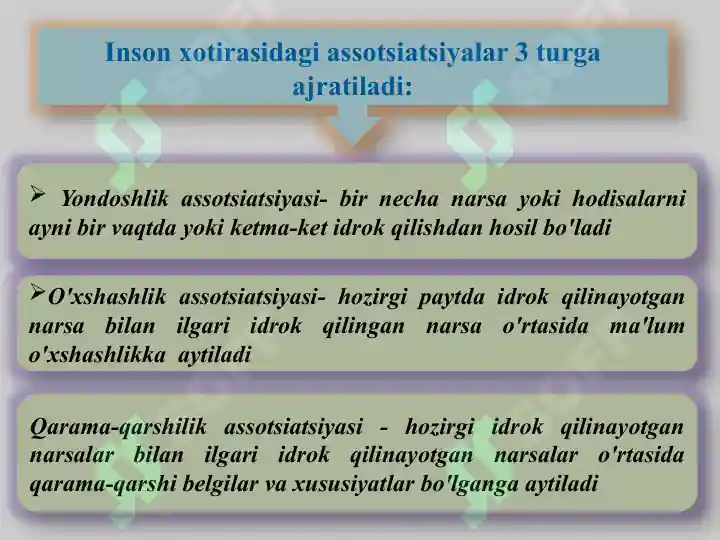 Inson xotirasidagi assotsiatsiyalar 3 turga ajratiladi:

➢ Yondoshlik assotsiatsiyasi- bir necha narsa yoki hodisalarni ayni bir vaqtda yoki ketma-ket idrok qilishdan hosil bo'ladi

➢O'xshashlik assotsiatsiyasi- hozirgi paytda idrok qilinayotgan narsa bilan ilgari idrok qilingan narsa o'rtasida ma'lum o'xshashlikka aytiladi

Qarama-qarshilik assotsiatsiyasi - hozirgi idrok qilinayotgan narsalar bilan ilgari idrok qilinayotgan narsalar o'rtasida qarama-qarshi belgilar va xususiyatlar bo'lganga aytiladi